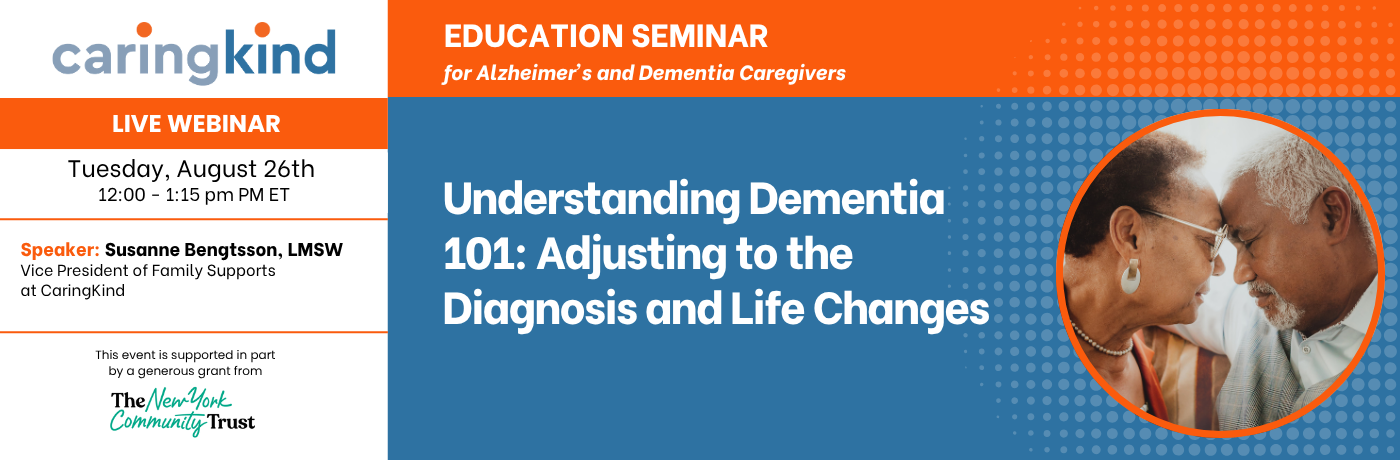 caringkind

LIVE WEBINAR

Tuesday, August 26th
12:00 - 1:15 pm PM ET

Speaker: Susanne Bengtsson, LMSW
Vice President of Family Supports at CaringKind

This event is supported in part by a generous grant from

The New York Community Trust

EDUCATION SEMINAR
for Alzheimer's and Dementia Caregivers

Understanding Dementia 101: Adjusting to the Diagnosis and Life Changes